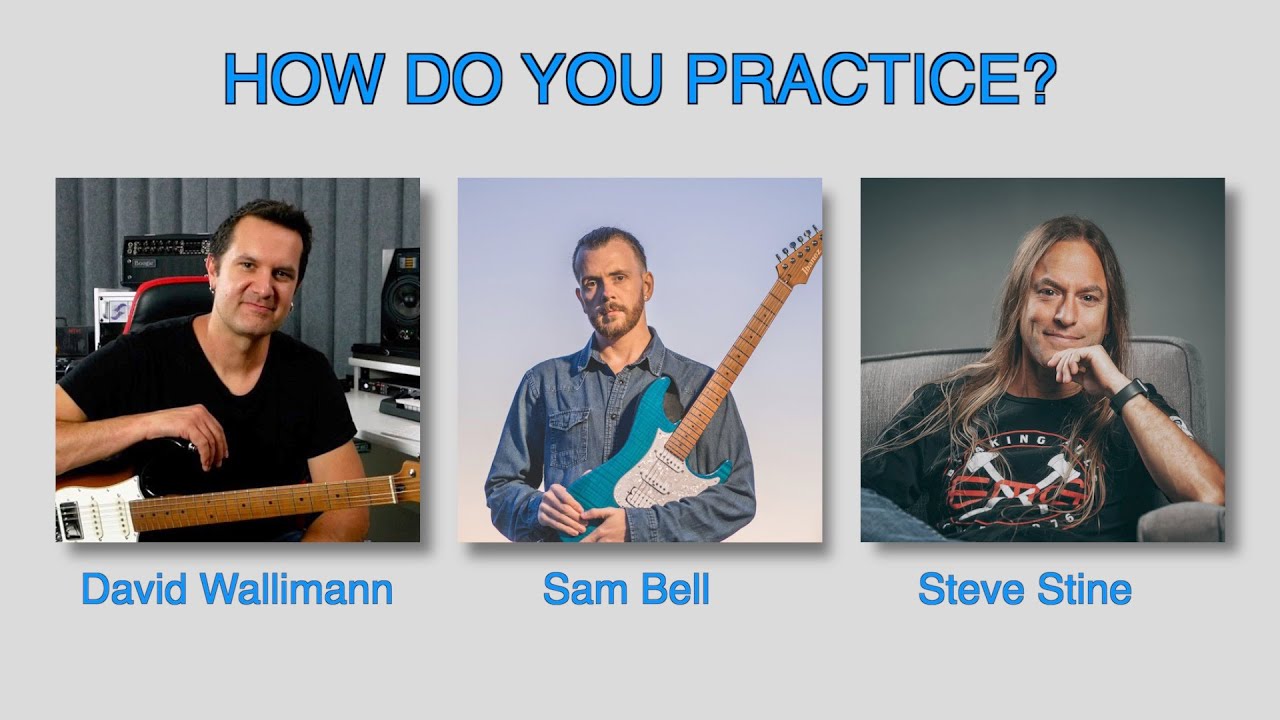 HOW DO YOU PRACTICE?

David Wallimann

Sam Bell

Steve Stine